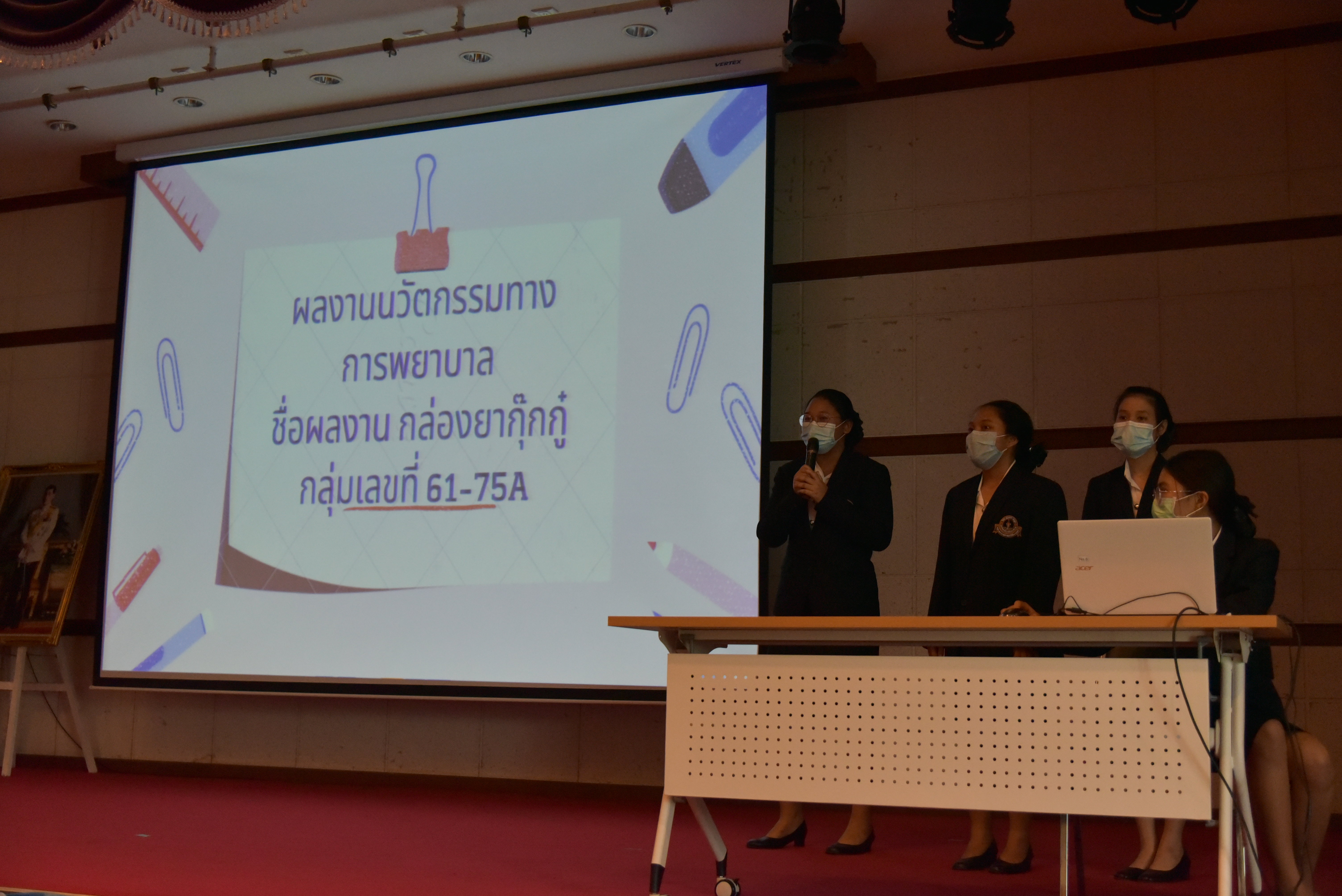 VERTEX

ผลงานนวัตกรรมทาง
การพยาบาล
ชื่อผลงาน กล่องยากุ๊กกู๋
กลุ่มเลขที่ 61-75A

acer